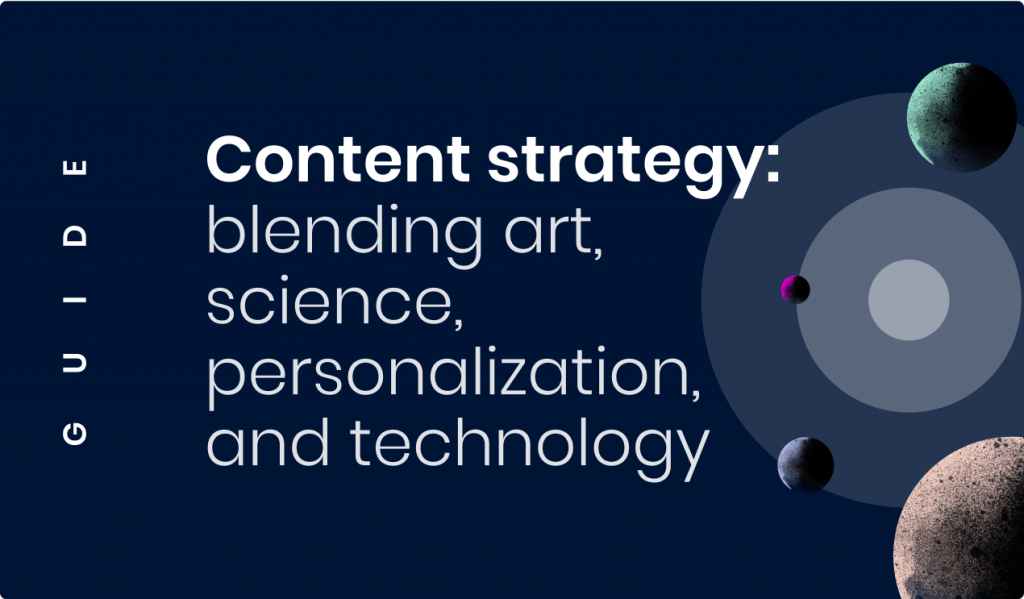 GUIDE

Content strategy: blending art, science, personalization, and technology